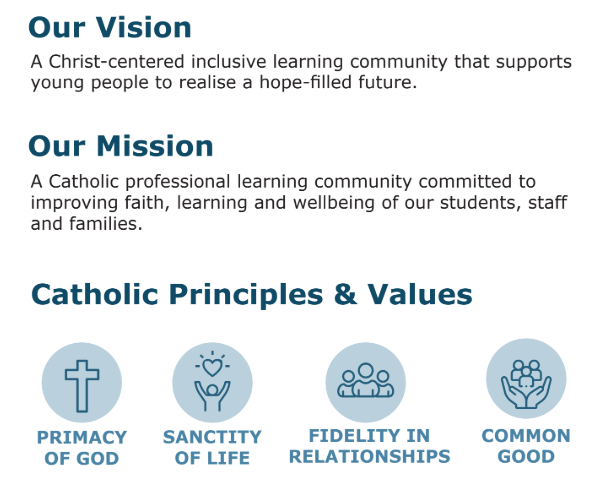 Our Vision

A Christ-centered inclusive learning community that supports young people to realise a hope-filled future.

Our Mission

A Catholic professional learning community committed to improving faith, learning and wellbeing of our students, staff and families.

Catholic Principles & Values

PRIMACY OF GOD

SANCTITY OF LIFE

FIDELITY IN RELATIONSHIPS

COMMON GOOD